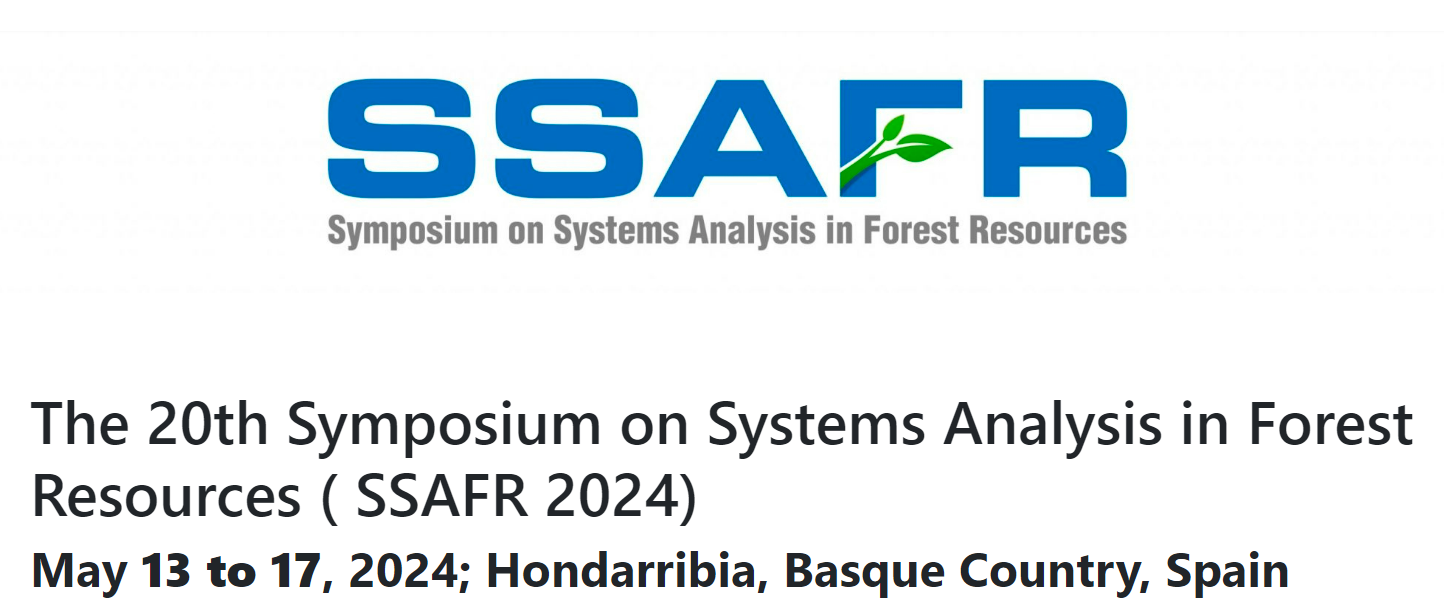 SSAFR
Symposium on Systems Analysis in Forest Resources

The 20th Symposium on Systems Analysis in Forest Resources ( SSAFR 2024)

May 13 to 17, 2024; Hondarribia, Basque Country, Spain